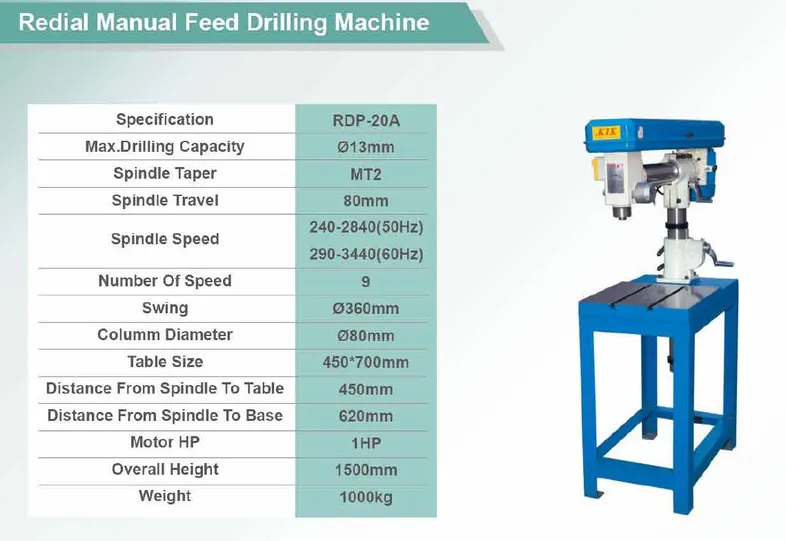 Redial Manual Feed Drilling Machine

| Specification | RDP-20A |
|---|---|
| Max.Drilling Capacity | Ø13mm |
| Spindle Taper | MT2 |
| Spindle Travel | 80mm |
| Spindle Speed | 240-2840(50Hz) 290-3440(60Hz) |
| Number Of Speed | 9 |
| Swing | Ø360mm |
| Columm Diameter | Ø80mm |
| Table Size | 450*700mm |
| Distance From Spindle To Table | 450mm |
| Distance From Spindle To Base | 620mm |
| Motor HP | 1HP |
| Overall Height | 1500mm |
| Weight | 1000kg |

KTK